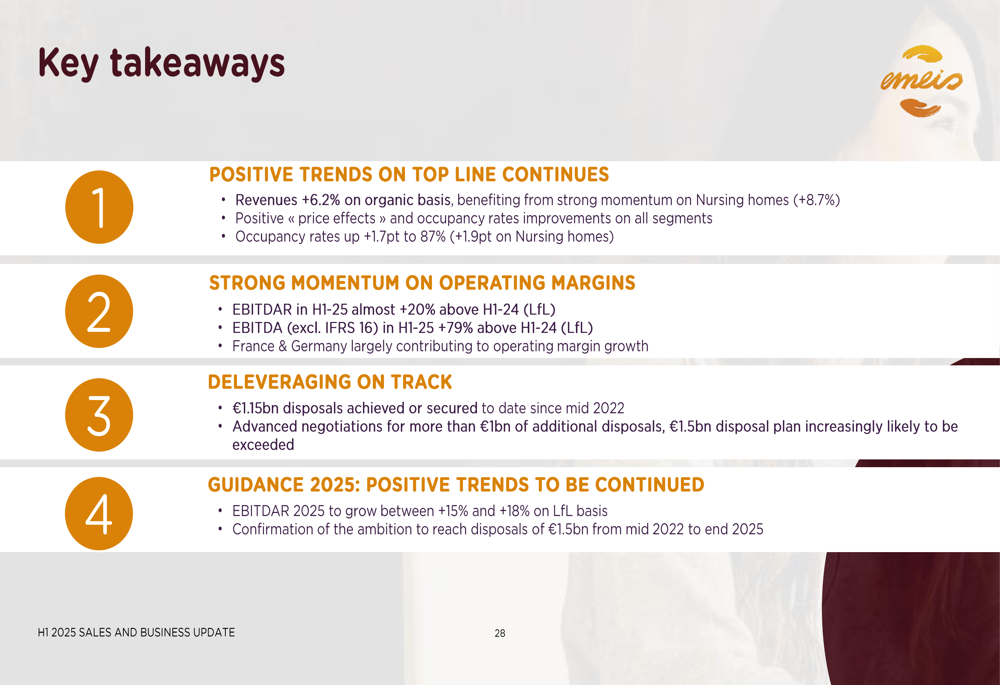 Key takeaways

emeis

1

POSITIVE TRENDS ON TOP LINE CONTINUES

• Revenues +6.2% on organic basis, benefiting from strong momentum on Nursing homes (+8.7%)
• Positive « price effects » and occupancy rates improvements on all segments
• Occupancy rates up +1.7pt to 87% (+1.9pt on Nursing homes)

2

STRONG MOMENTUM ON OPERATING MARGINS

• EBITDAR in H1-25 almost +20% above H1-24 (LfL)
• EBITDA (excl. IFRS 16) in H1-25 +79% above H1-24 (LfL)
• France & Germany largely contributing to operating margin growth

3

DELEVERAGING ON TRACK

• €1.15bn disposals achieved or secured to date since mid 2022
• Advanced negotiations for more than €1bn of additional disposals, €1.5bn disposal plan increasingly likely to be exceeded

4

GUIDANCE 2025: POSITIVE TRENDS TO BE CONTINUED

• EBITDAR 2025 to grow between +15% and +18% on LfL basis
• Confirmation of the ambition to reach disposals of €1.5bn from mid 2022 to end 2025

H1 2025 SALES AND BUSINESS UPDATE

28